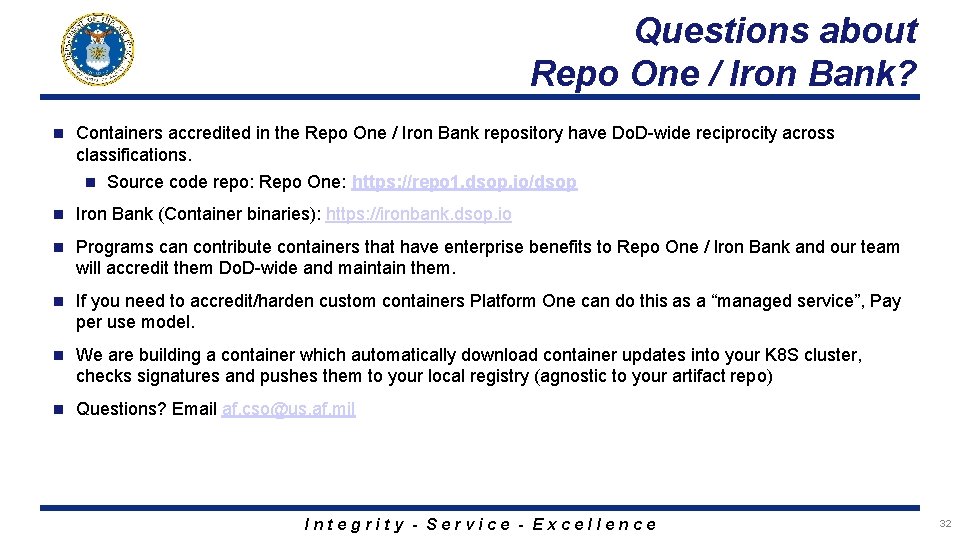 Questions about Repo One / Iron Bank?

Containers accredited in the Repo One / Iron Bank repository have DoD-wide reciprocity across classifications.

Source code repo: Repo One: https://repo1.dsop.io/dsop

Iron Bank (Container binaries): https://ironbank.dsop.io

Programs can contribute containers that have enterprise benefits to Repo One / Iron Bank and our team will accredit them DoD-wide and maintain them.

If you need to accredit/harden custom containers Platform One can do this as a “managed service”, Pay per use model.

We are building a container which automatically download container updates into your K8S cluster, checks signatures and pushes them to your local registry (agnostic to your artifact repo)

Questions? Email af.cso@us.af.mil

Integrity - Service - Excellence

32